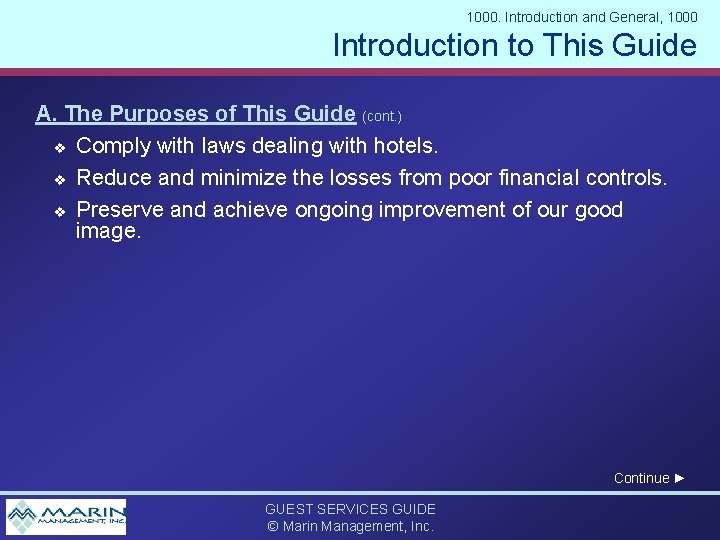 1000. Introduction and General, 1000
Introduction to This Guide

A. The Purposes of This Guide (cont.)

❖ Comply with laws dealing with hotels.
❖ Reduce and minimize the losses from poor financial controls.
❖ Preserve and achieve ongoing improvement of our good image.

Continue ►

MARIN MANAGEMENT, INC.

GUEST SERVICES GUIDE
© Marin Management, Inc.